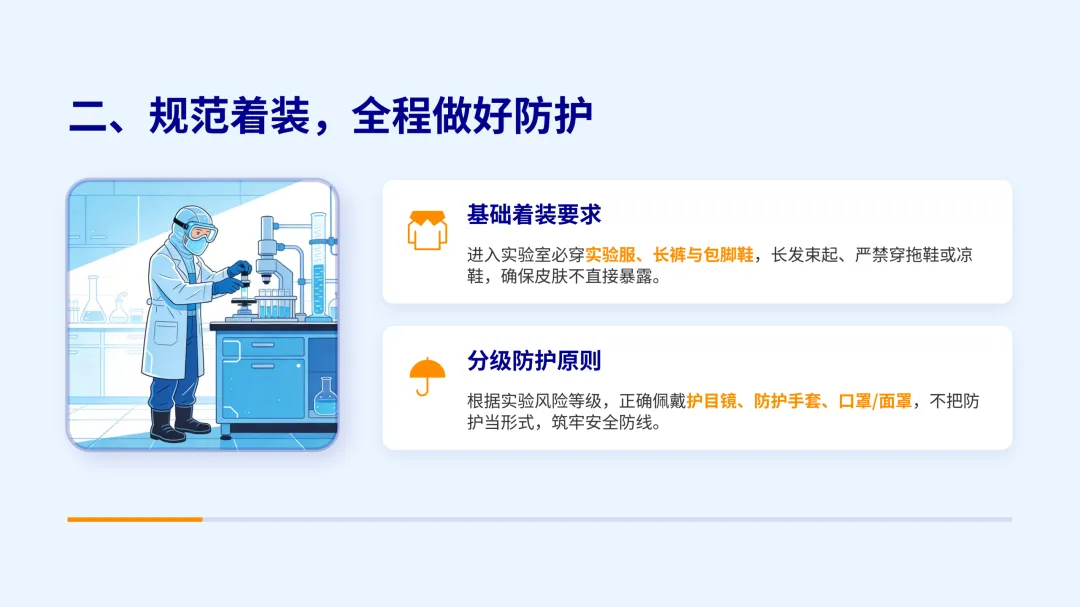 二、规范着装，全程做好防护

基础着装要求

进入实验室必穿实验服、长裤与包脚鞋，长发束起、严禁穿拖鞋或凉鞋，确保皮肤不直接暴露。

分级防护原则

根据实验风险等级，正确佩戴护目镜、防护手套、口罩/面罩，不把防护当形式，筑牢安全防线。